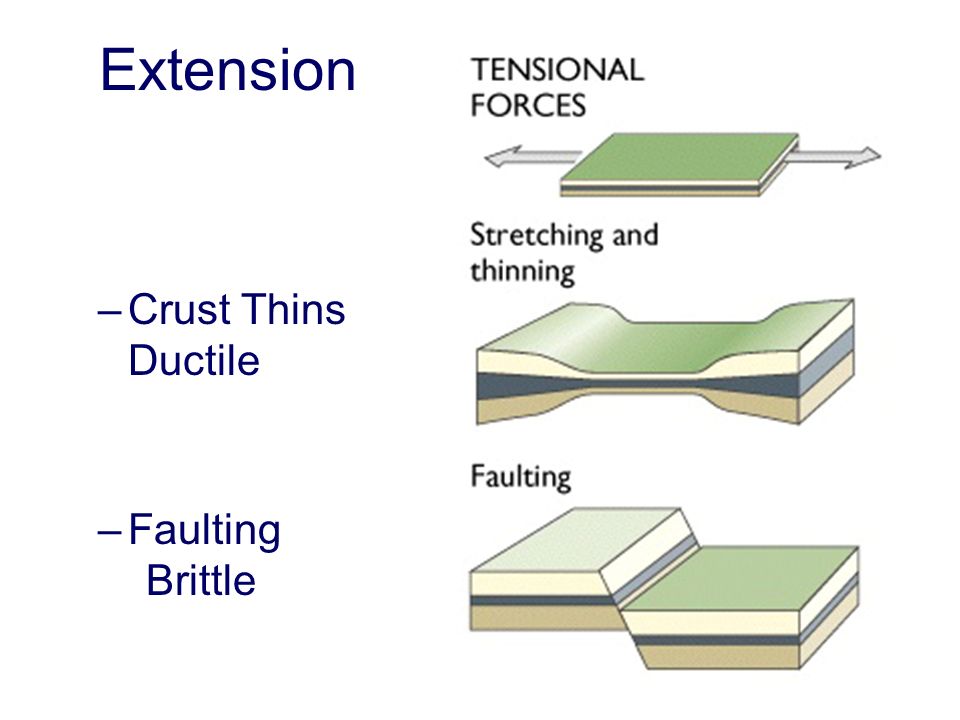 Extension

– Crust Thins
Ductile

– Faulting
Brittle

TENSIONAL FORCES

Stretching and thinning

Faulting